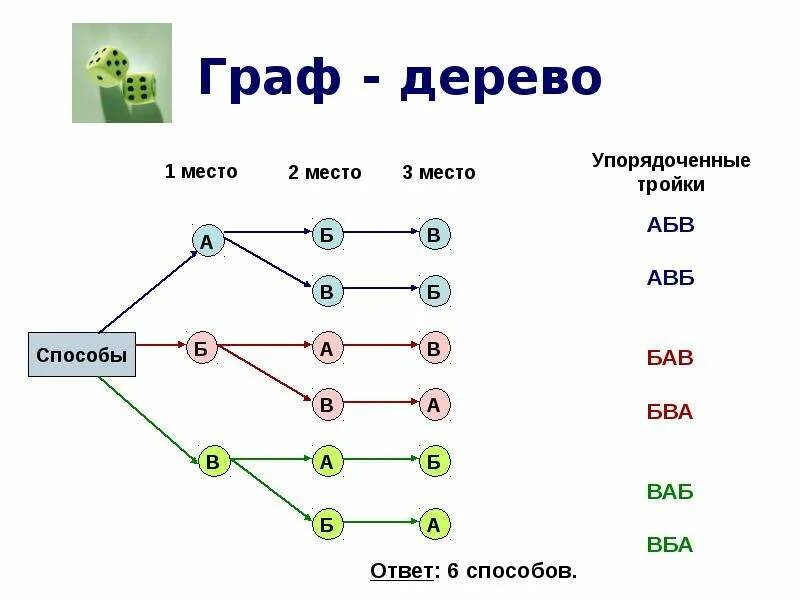 Граф - дерево

1 место

2 место

3 место

Упорядоченные тройки

Способы

А

Б

В

В

Б

Б

А

В

В

А

В

А

Б

Б

А

АБВ

АВБ

БАВ

БВА

ВАБ

ВБА

Ответ: 6 способов.